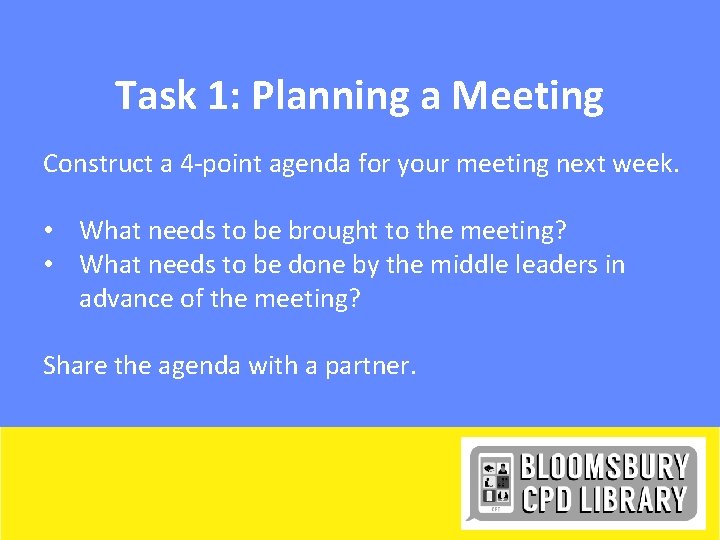 Task 1: Planning a Meeting

Construct a 4-point agenda for your meeting next week.

• What needs to be brought to the meeting?
• What needs to be done by the middle leaders in advance of the meeting?

Share the agenda with a partner.

BLOOMSBURY CPD LIBRARY